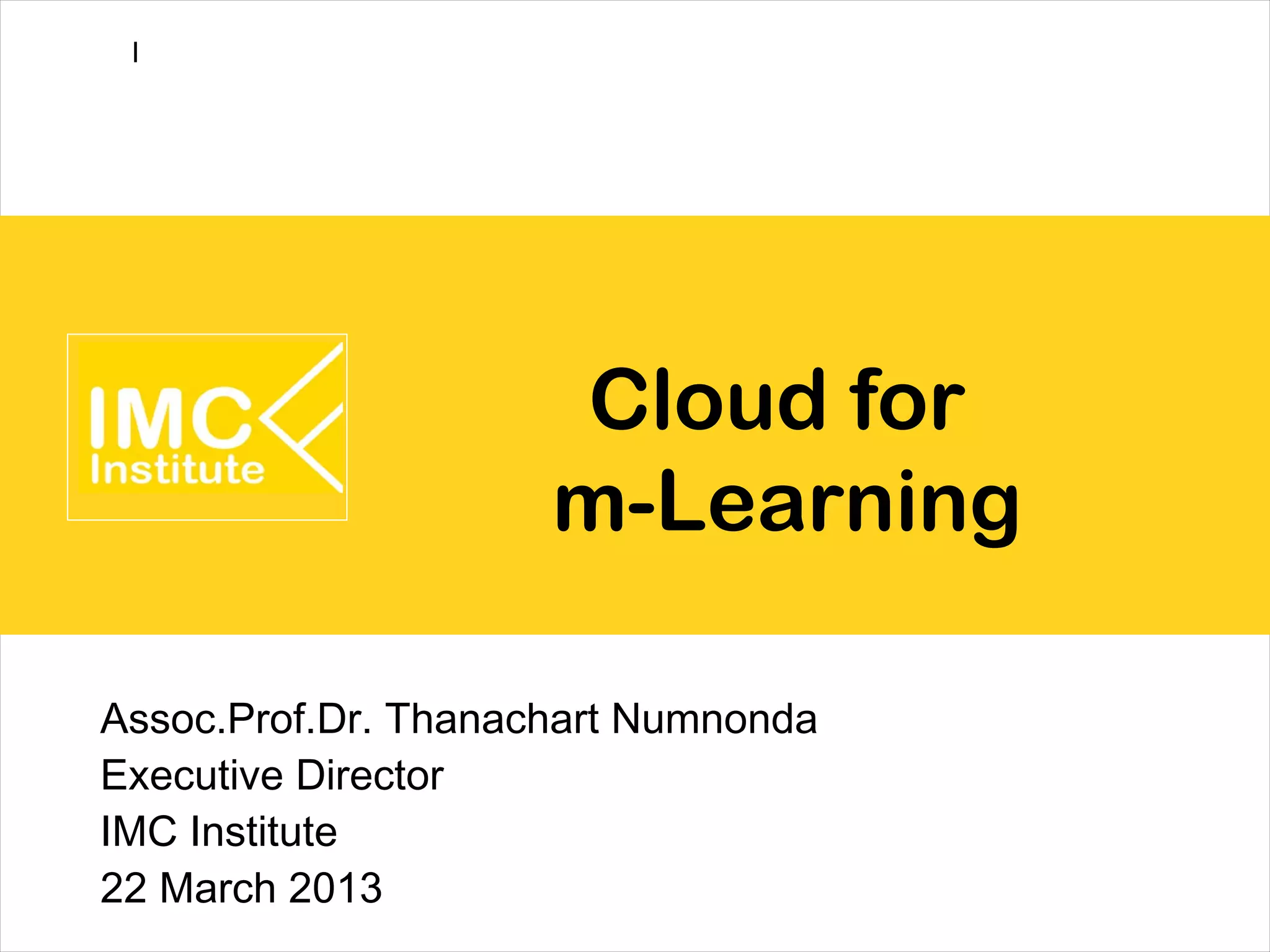 I

IMC
Institute

Cloud for
m-Learning

Assoc.Prof.Dr. Thanachart Numnonda
Executive Director
IMC Institute
22 March 2013